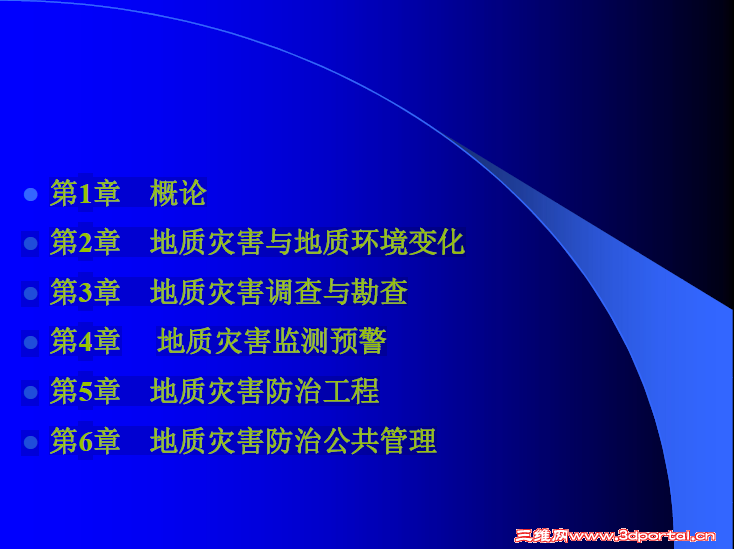 第1章　概论

第2章　地质灾害与地质环境变化

第3章　地质灾害调查与勘查

第4章　地质灾害监测预警

第5章　地质灾害防治工程

第6章　地质灾害防治公共管理

三维网www.3dportal.cn